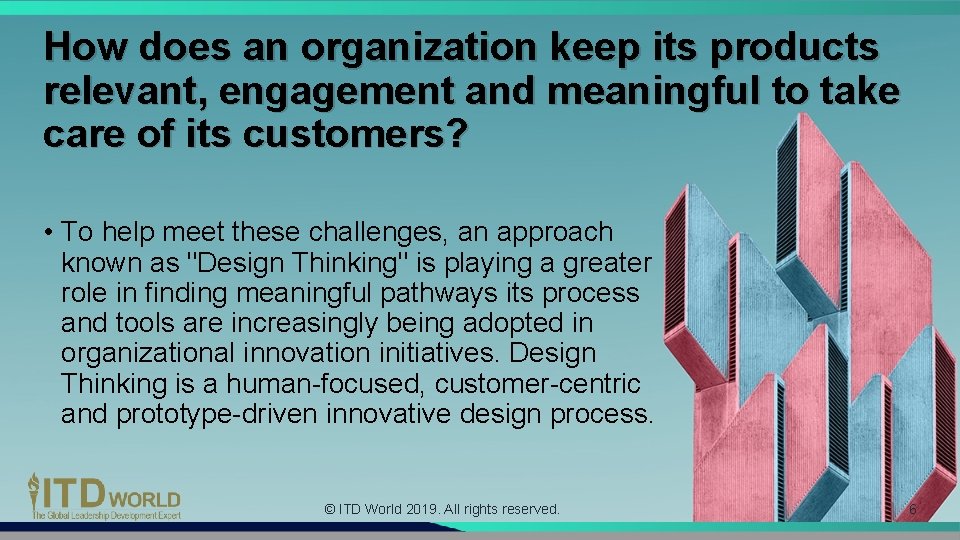 How does an organization keep its products relevant, engagement and meaningful to take care of its customers?

• To help meet these challenges, an approach known as "Design Thinking" is playing a greater role in finding meaningful pathways its process and tools are increasingly being adopted in organizational innovation initiatives. Design Thinking is a human-focused, customer-centric and prototype-driven innovative design process.

ITD WORLD
The Global Leadership Development Expert

© ITD World 2019. All rights reserved.

6